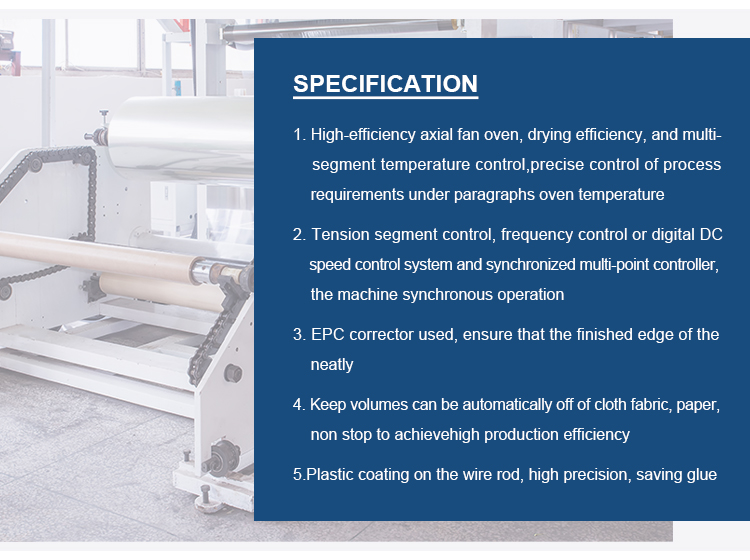 SPECIFICATION

1. High-efficiency axial fan oven, drying efficiency, and multi-segment temperature control,precise control of process requirements under paragraphs oven temperature

2. Tension segment control, frequency control or digital DC speed control system and synchronized multi-point controller, the machine synchronous operation

3. EPC corrector used, ensure that the finished edge of the neatly

4. Keep volumes can be automatically off of cloth fabric, paper, non stop to achievehigh production efficiency

5.Plastic coating on the wire rod, high precision, saving glue